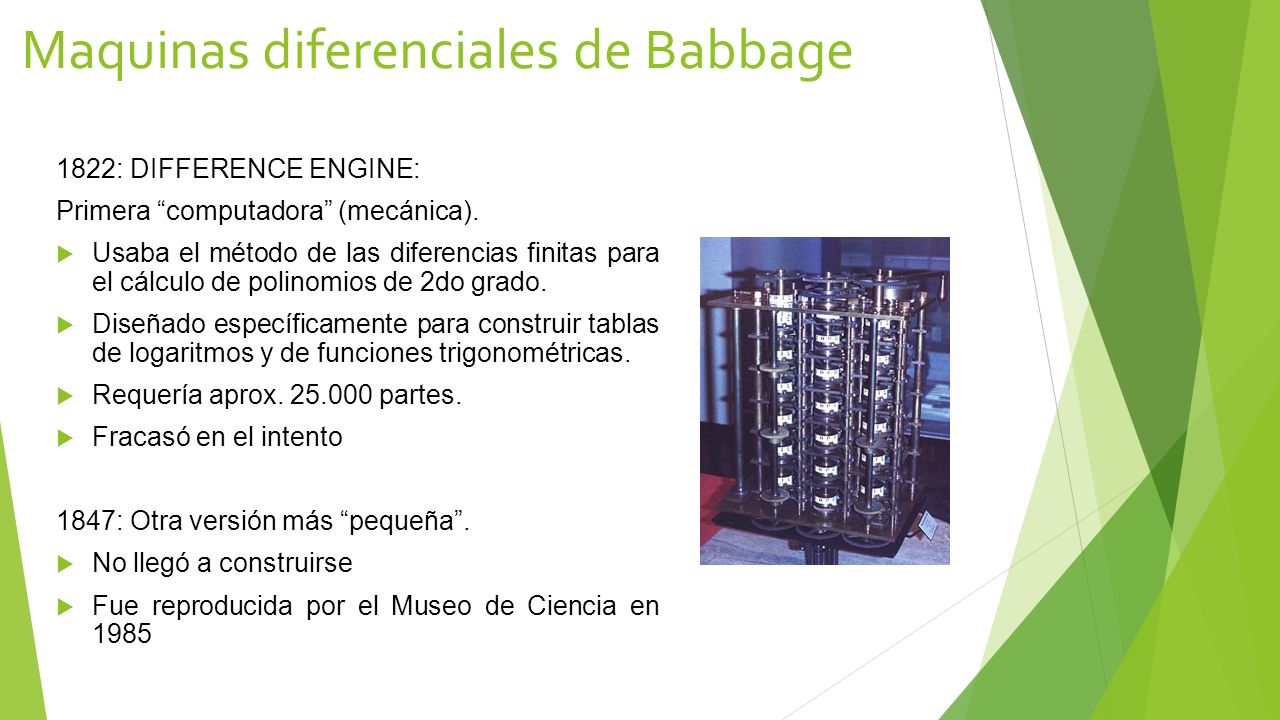 Maquinas diferenciales de Babbage

1822: DIFFERENCE ENGINE:

Primera “computadora” (mecánica).

Usaba el método de las diferencias finitas para el cálculo de polinomios de 2do grado.

Diseñado específicamente para construir tablas de logaritmos y de funciones trigonométricas.

Requería aprox. 25.000 partes.

Fracasó en el intento

1847: Otra versión más “pequeña”.

No llegó a construirse

Fue reproducida por el Museo de Ciencia en 1985